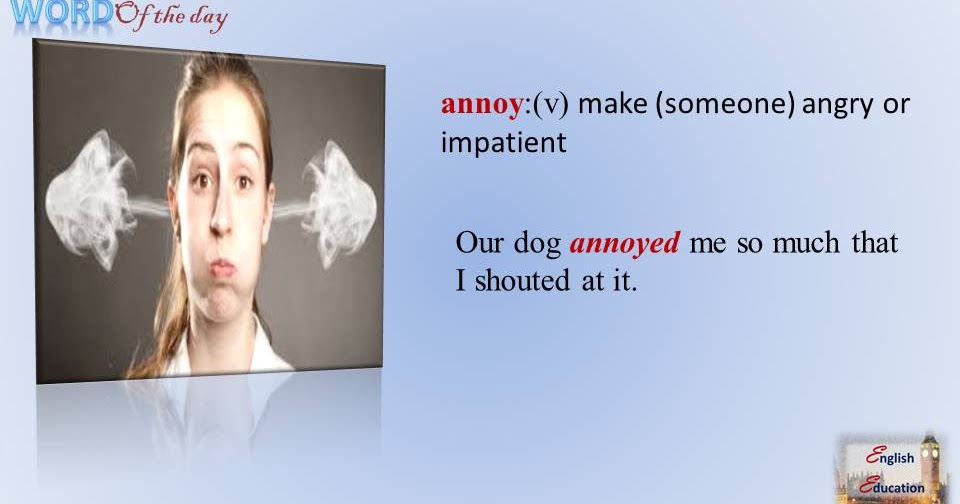 WORD Of the day

annoy:(v) make (someone) angry or impatient

Our dog annoyed me so much that I shouted at it.

English Education